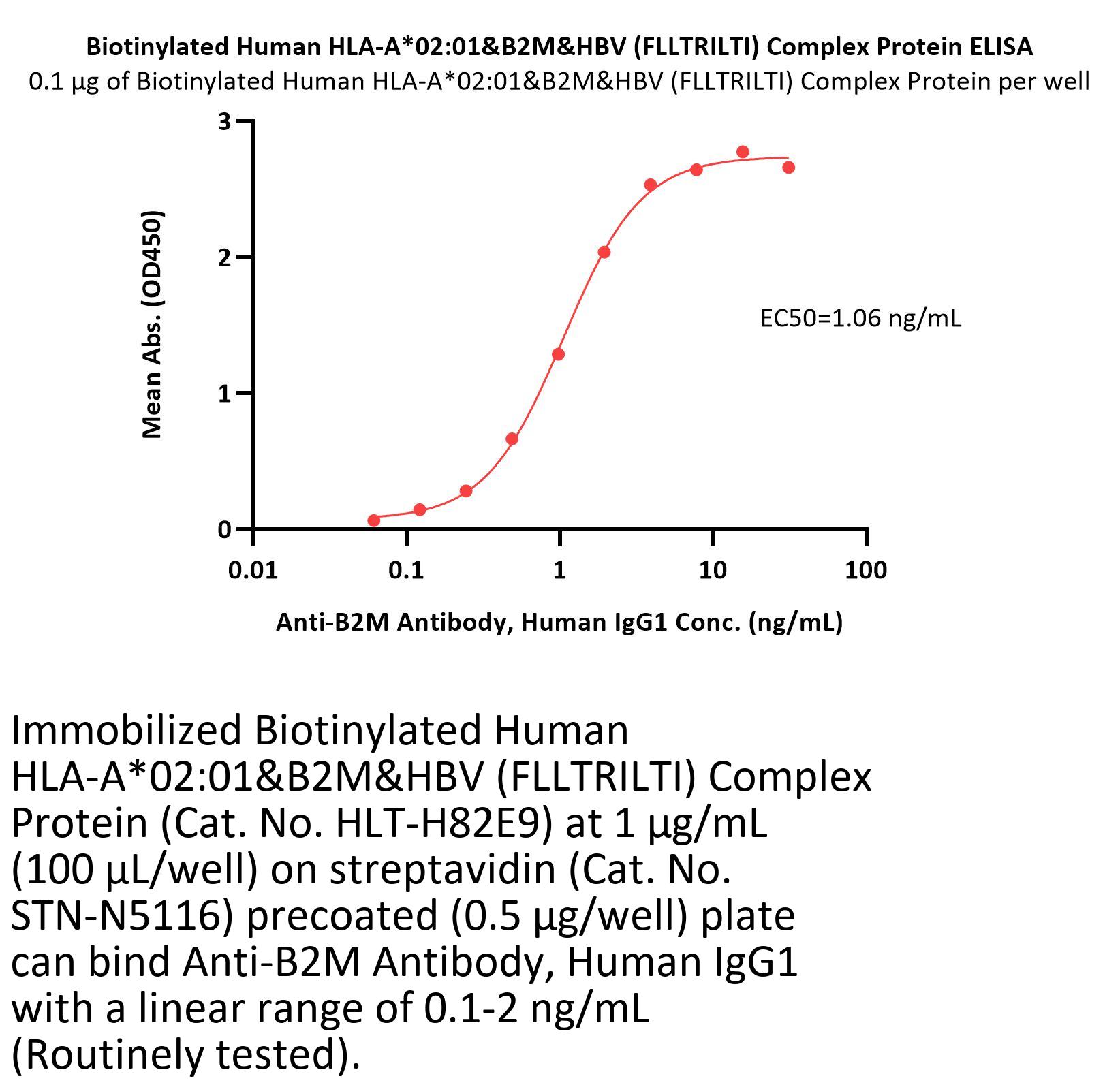 Biotinylated Human HLA-A*02:01&B2M&HBV (FLLTRILTI) Complex Protein ELISA
0.1 μg of Biotinylated Human HLA-A*02:01&B2M&HBV (FLLTRILTI) Complex Protein per well

Mean Abs. (OD450)

3
2
1
0

EC50=1.06 ng/mL

0.01
0.1
1
10
100

Anti-B2M Antibody, Human IgG1 Conc. (ng/mL)

Immobilized Biotinylated Human HLA-A*02:01&B2M&HBV (FLLTRILTI) Complex Protein (Cat. No. HLT-H82E9) at 1 μg/mL (100 μL/well) on streptavidin (Cat. No. STN-N5116) precoated (0.5 μg/well) plate can bind Anti-B2M Antibody, Human IgG1 with a linear range of 0.1-2 ng/mL (Routinely tested).